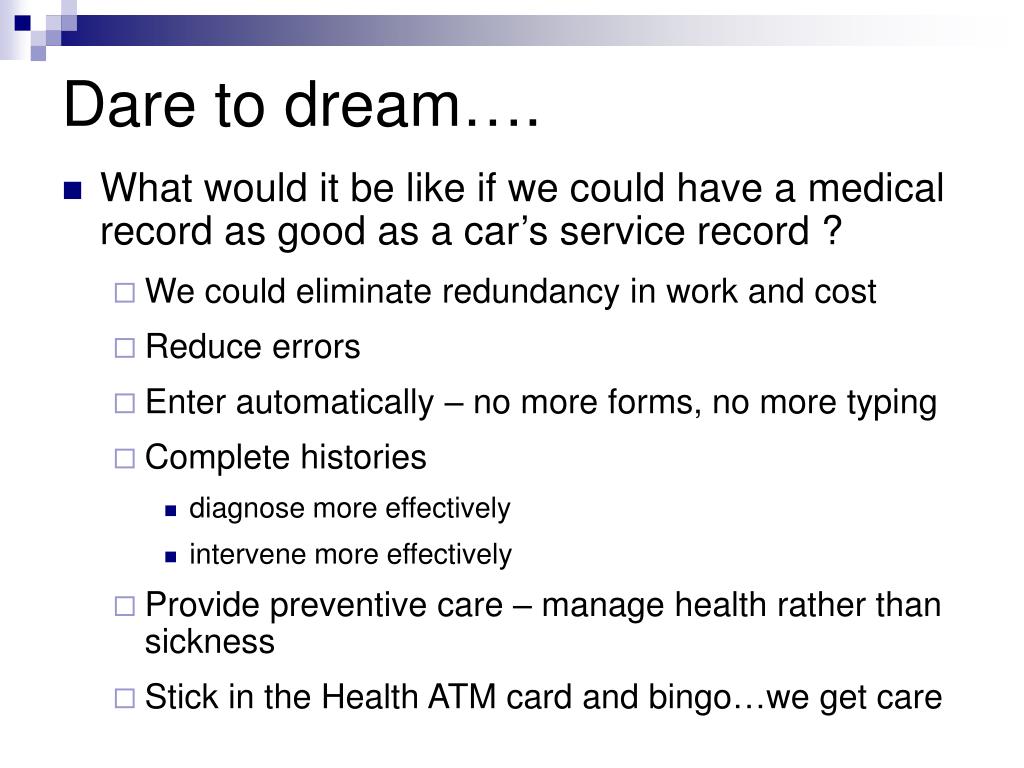 Dare to dream….

What would it be like if we could have a medical record as good as a car’s service record ?

We could eliminate redundancy in work and cost

Reduce errors

Enter automatically – no more forms, no more typing

Complete histories

diagnose more effectively

intervene more effectively

Provide preventive care – manage health rather than sickness

Stick in the Health ATM card and bingo…we get care